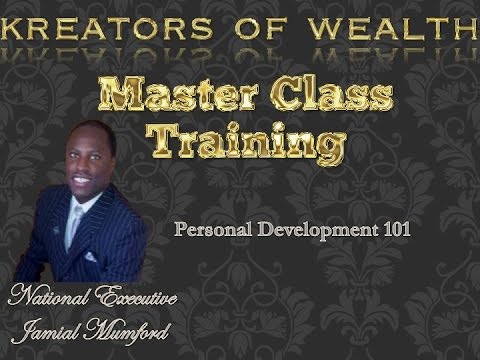 KREATORS OF WEALTH

Master Class Training

Personal Development 101

National Executive
Jamial Mumford